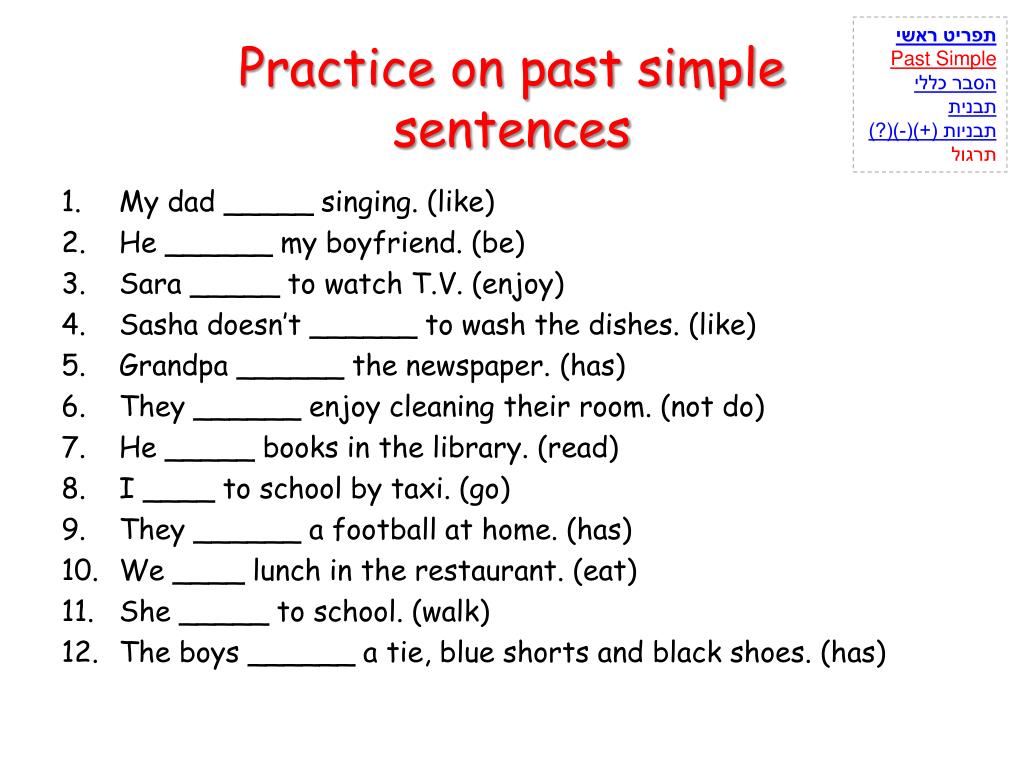 Practice on past simple sentences

תפריט ראשי
Past Simple
הסבר כללי
תבנית
תבניות (+)(-)(?)
תרגול

1. My dad _____ singing. (like)
2. He ______ my boyfriend. (be)
3. Sara _____ to watch T.V. (enjoy)
4. Sasha doesn't ______ to wash the dishes. (like)
5. Grandpa ______ the newspaper. (has)
6. They ______ enjoy cleaning their room. (not do)
7. He _____ books in the library. (read)
8. I ____ to school by taxi. (go)
9. They ______ a football at home. (has)
10. We ____ lunch in the restaurant. (eat)
11. She _____ to school. (walk)
12. The boys ______ a tie, blue shorts and black shoes. (has)